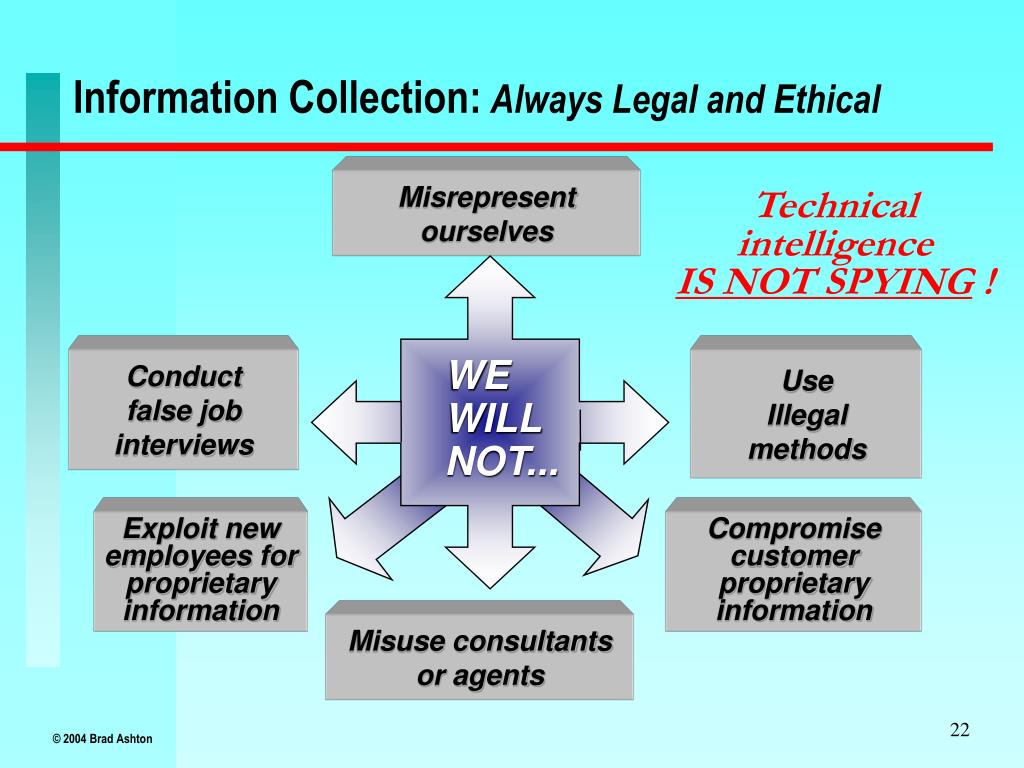 Information Collection: Always Legal and Ethical

Misrepresent ourselves

Technical intelligence IS NOT SPYING !

Conduct false job interviews

WE WILL NOT...

Use Illegal methods

Exploit new employees for proprietary information

Compromise customer proprietary information

Misuse consultants or agents

© 2004 Brad Ashton

22